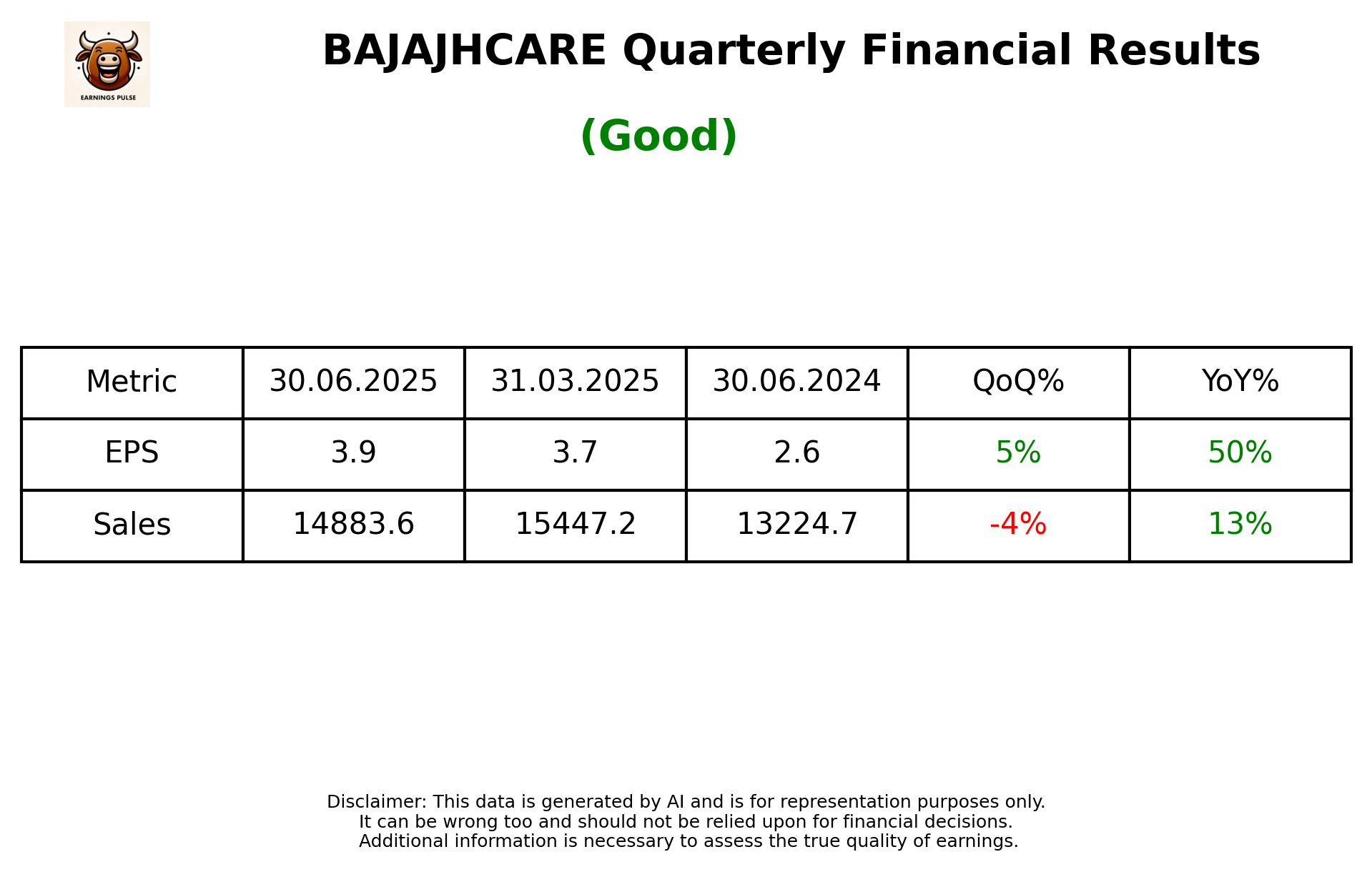 EARNINGS PULSE

BAJAJHCARE Quarterly Financial Results

(Good)

| Metric | 30.06.2025 | 31.03.2025 | 30.06.2024 | QoQ% | YoY% |
|---|---|---|---|---|---|
| EPS | 3.9 | 3.7 | 2.6 | 5% | 50% |
| Sales | 14883.6 | 15447.2 | 13224.7 | -4% | 13% |

Disclaimer: This data is generated by AI and is for representation purposes only.
It can be wrong too and should not be relied upon for financial decisions.
Additional information is necessary to assess the true quality of earnings.